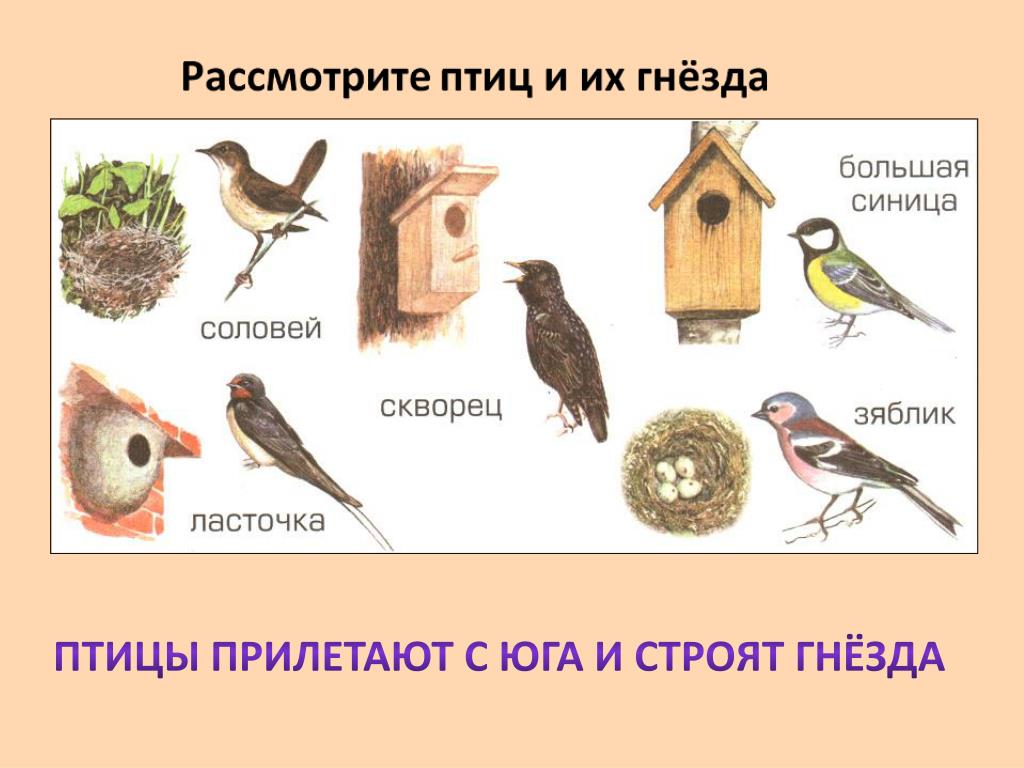 Рассмотрите птиц и их гнёзда

соловей

скворец

большая синица

ласточка

зяблик

ПТИЦЫ ПРИЛЕТАЮТ С ЮГА И СТРОЯТ ГНЁЗДА